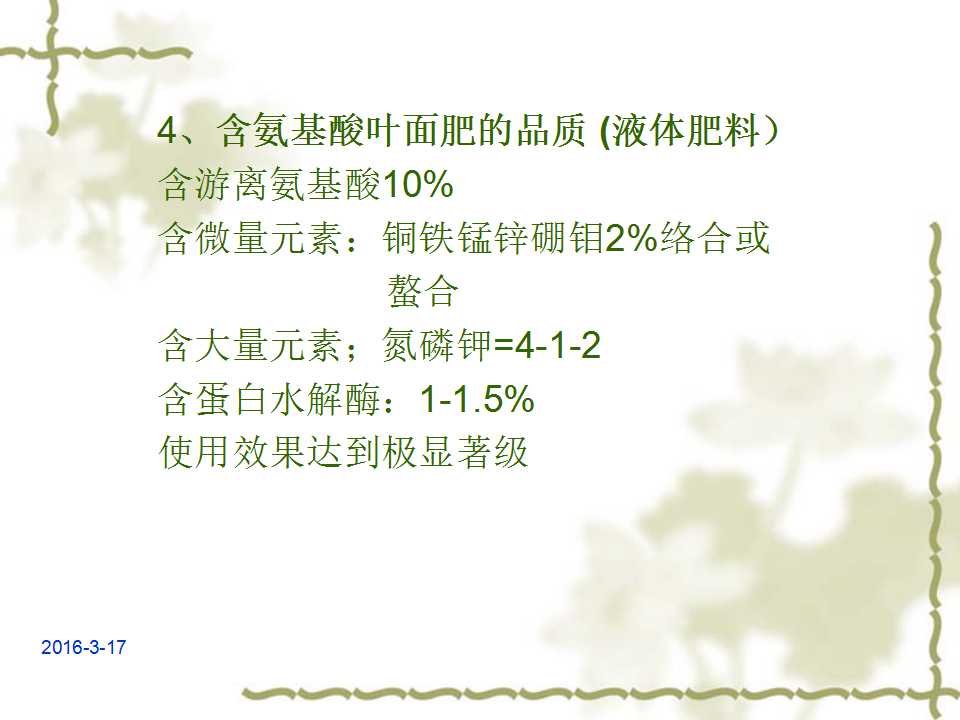 4、含氨基酸叶面肥的品质 (液体肥料）
含游离氨基酸10%
含微量元素：铜铁锰锌硼钼2%络合或螯合
含大量元素；氮磷钾=4-1-2
含蛋白水解酶：1-1.5%
使用效果达到极显著级

2016-3-17